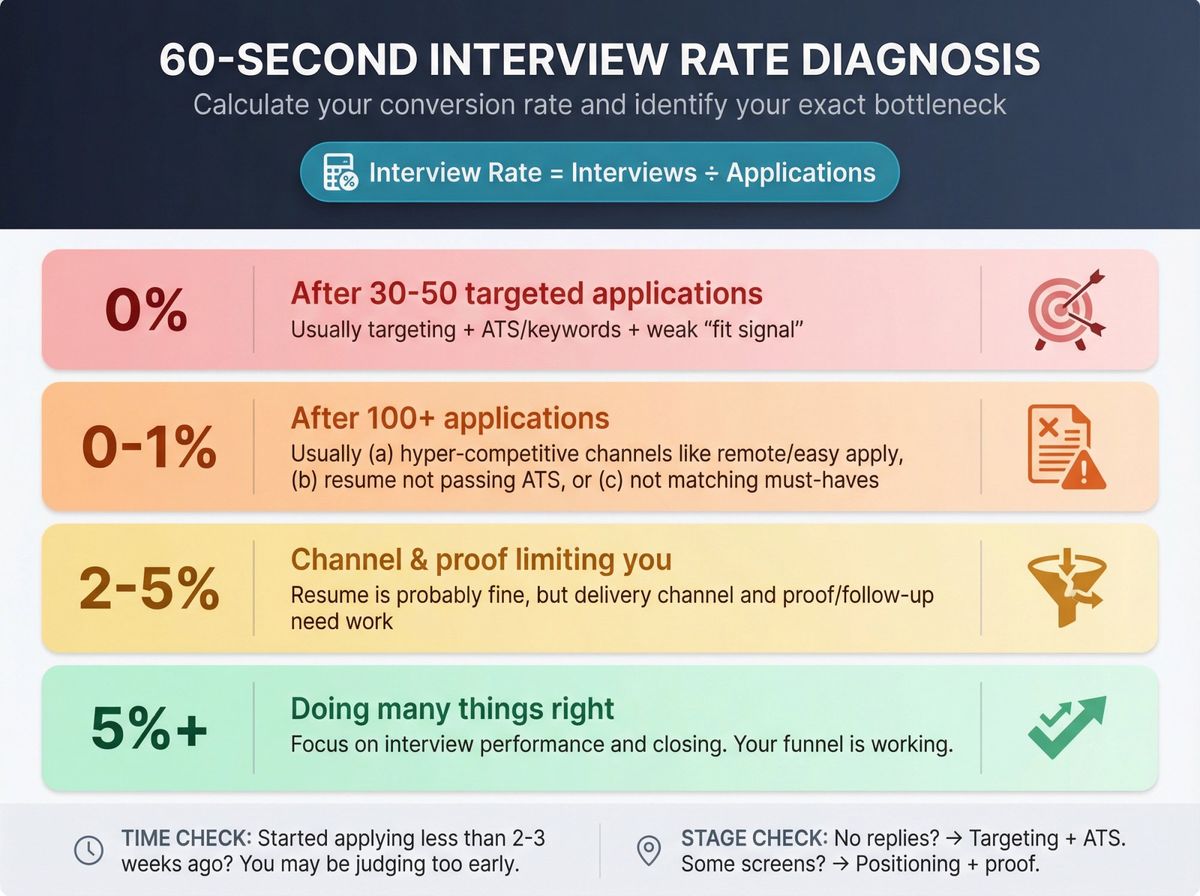 60-SECOND INTERVIEW RATE DIAGNOSIS

Calculate your conversion rate and identify your exact bottleneck

Interview Rate = Interviews ÷ Applications

0%

After 30-50 targeted applications

Usually targeting + ATS/keywords + weak "fit signal"

0-1%

After 100+ applications

Usually (a) hyper-competitive channels like remote/easy apply, (b) resume not passing ATS, or (c) not matching must-haves

2-5%

Channel & proof limiting you

Resume is probably fine, but delivery channel and proof/follow-up need work

5%+

Doing many things right

Focus on interview performance and closing. Your funnel is working.

TIME CHECK: Started applying less than 2-3 weeks ago? You may be judging too early.

STAGE CHECK: No replies? → Targeting + ATS. Some screens? → Positioning + proof.